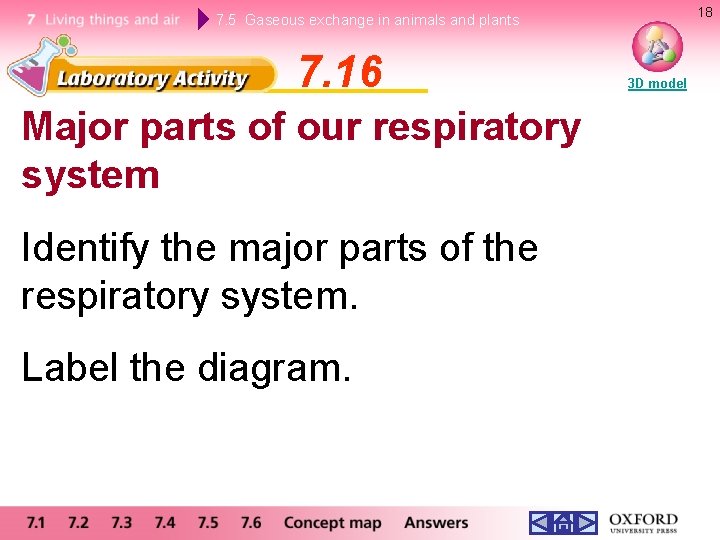 7 Living things and air 7.5 Gaseous exchange in animals and plants

18

Laboratory Activity 7.16

3D model

Major parts of our respiratory system

Identify the major parts of the respiratory system.

Label the diagram.

7.1 7.2 7.3 7.4 7.5 7.6 Concept map Answers

OXFORD UNIVERSITY PRESS